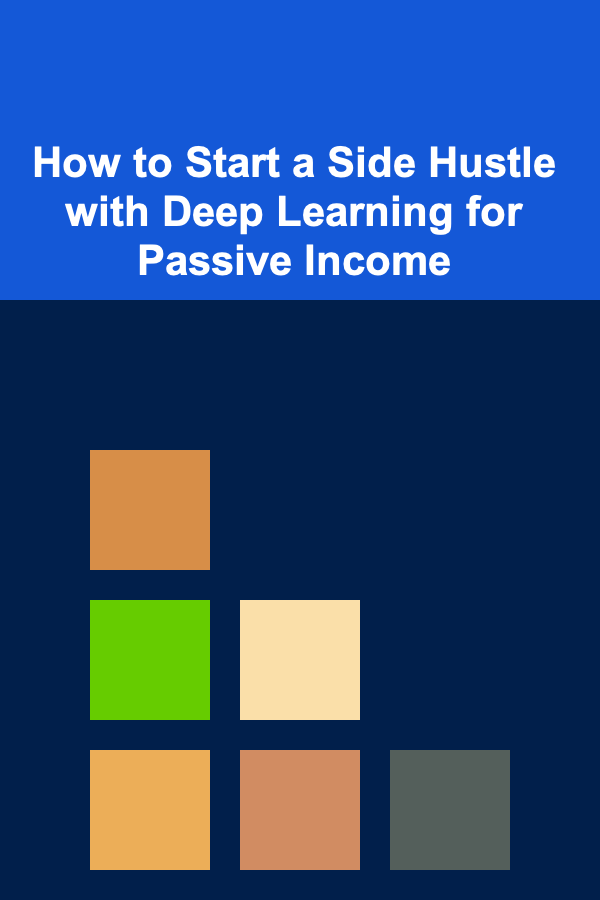 How to Start a Side Hustle with Deep Learning for Passive Income